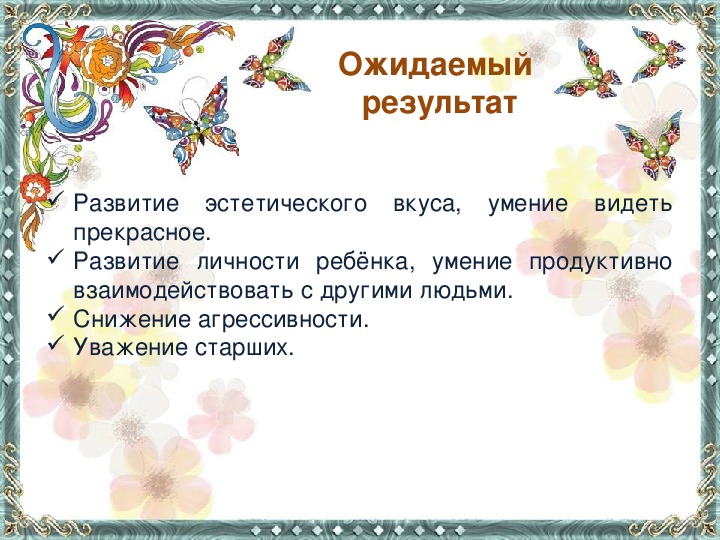 Ожидаемый результат

✓ Развитие эстетического вкуса, умение видеть прекрасное.
✓ Развитие личности ребёнка, умение продуктивно взаимодействовать с другими людьми.
✓ Снижение агрессивности.
✓ Уважение старших.